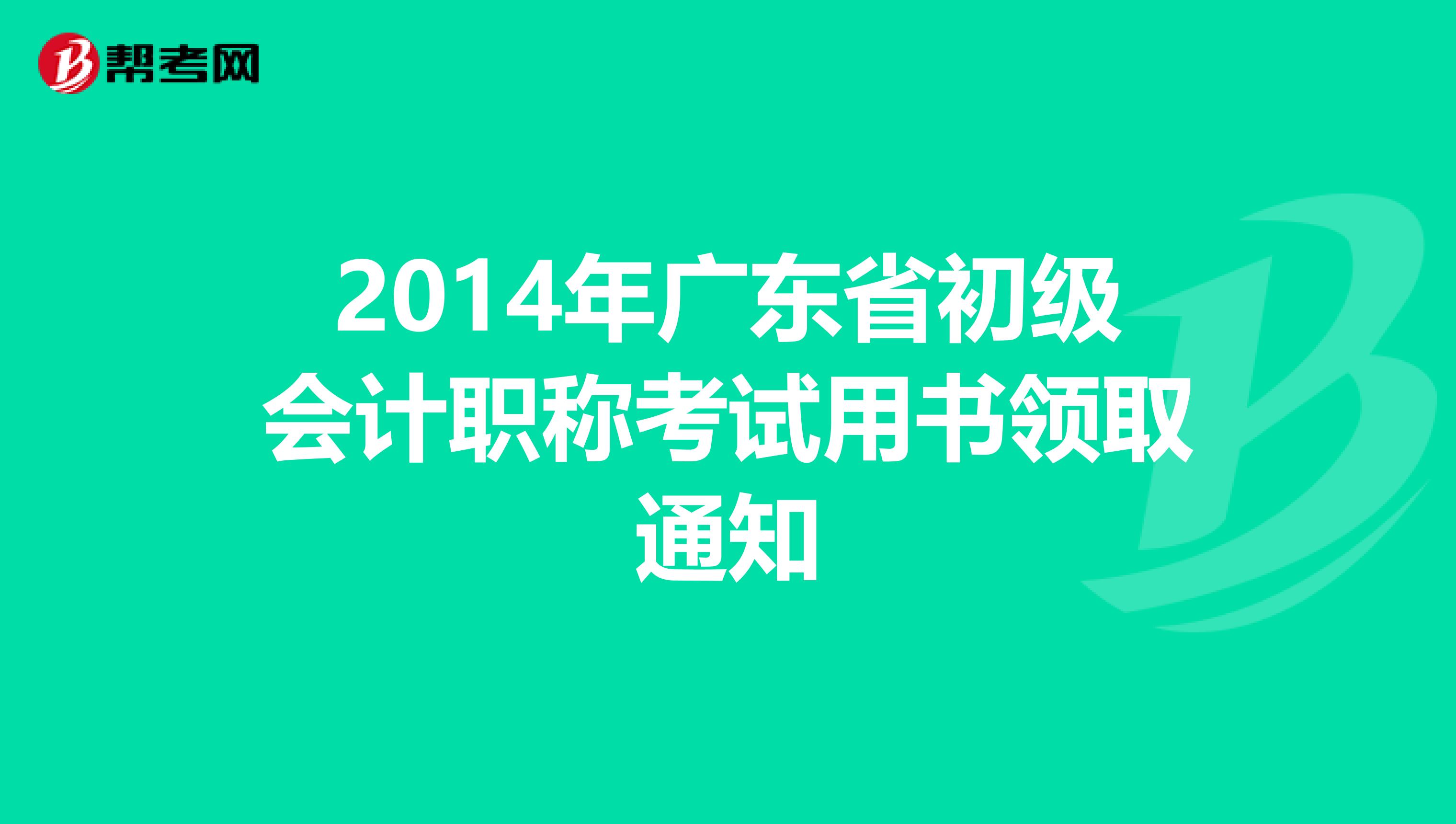 帮考网

2014年广东省初级会计职称考试用书领取通知